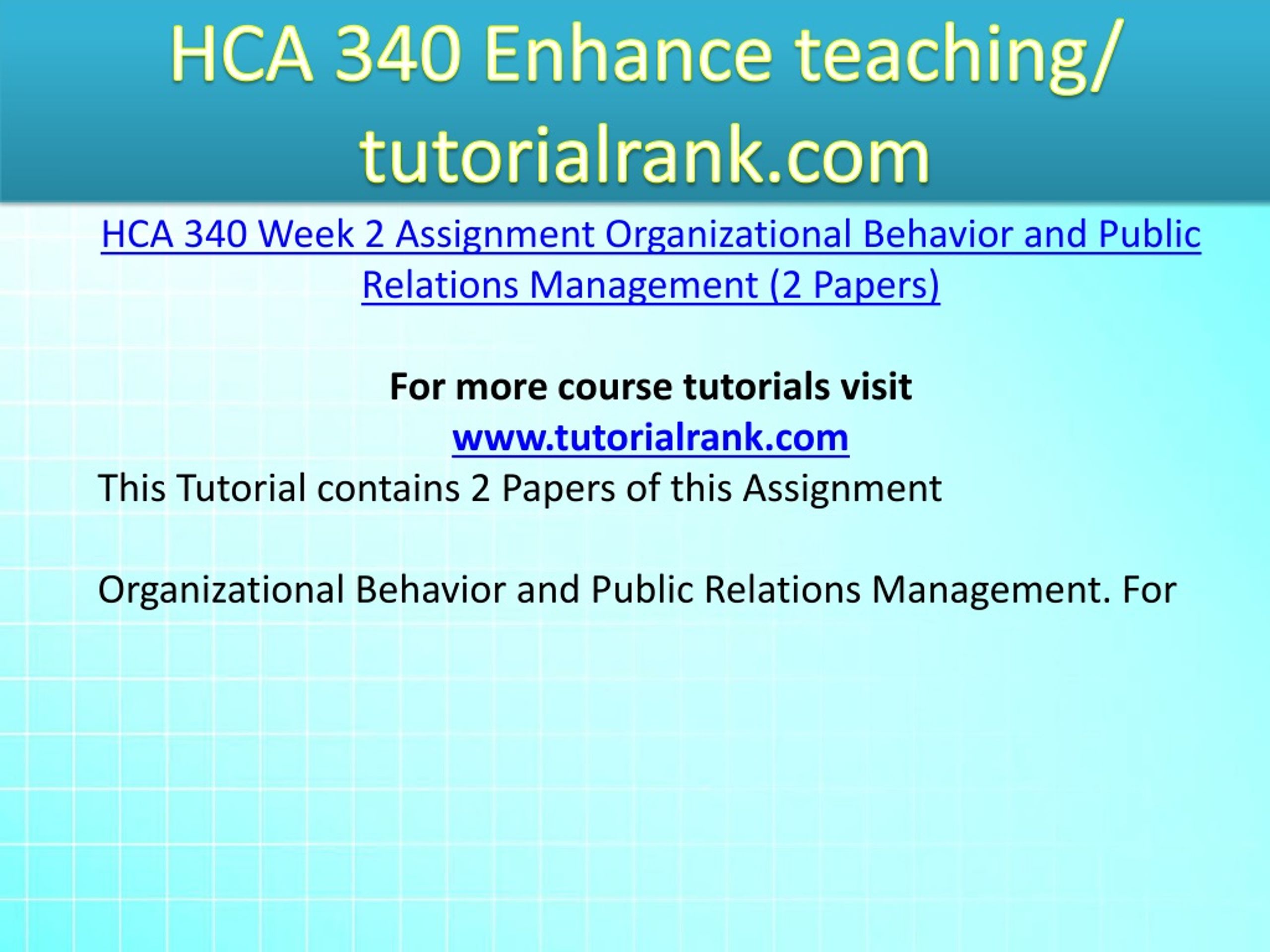 HCA 340 Enhance teaching/ tutorialrank.com

HCA 340 Week 2 Assignment Organizational Behavior and Public Relations Management (2 Papers)

For more course tutorials visit
www.tutorialrank.com
This Tutorial contains 2 Papers of this Assignment

Organizational Behavior and Public Relations Management. For